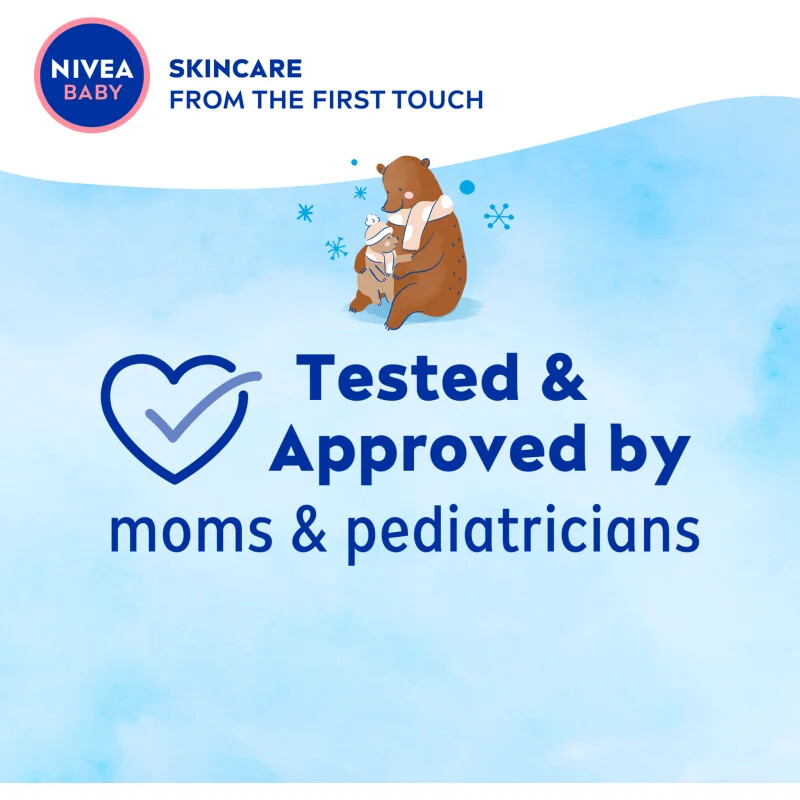 NIVEA
BABY

SKINCARE
FROM THE FIRST TOUCH

Tested & Approved by
moms & pediatricians